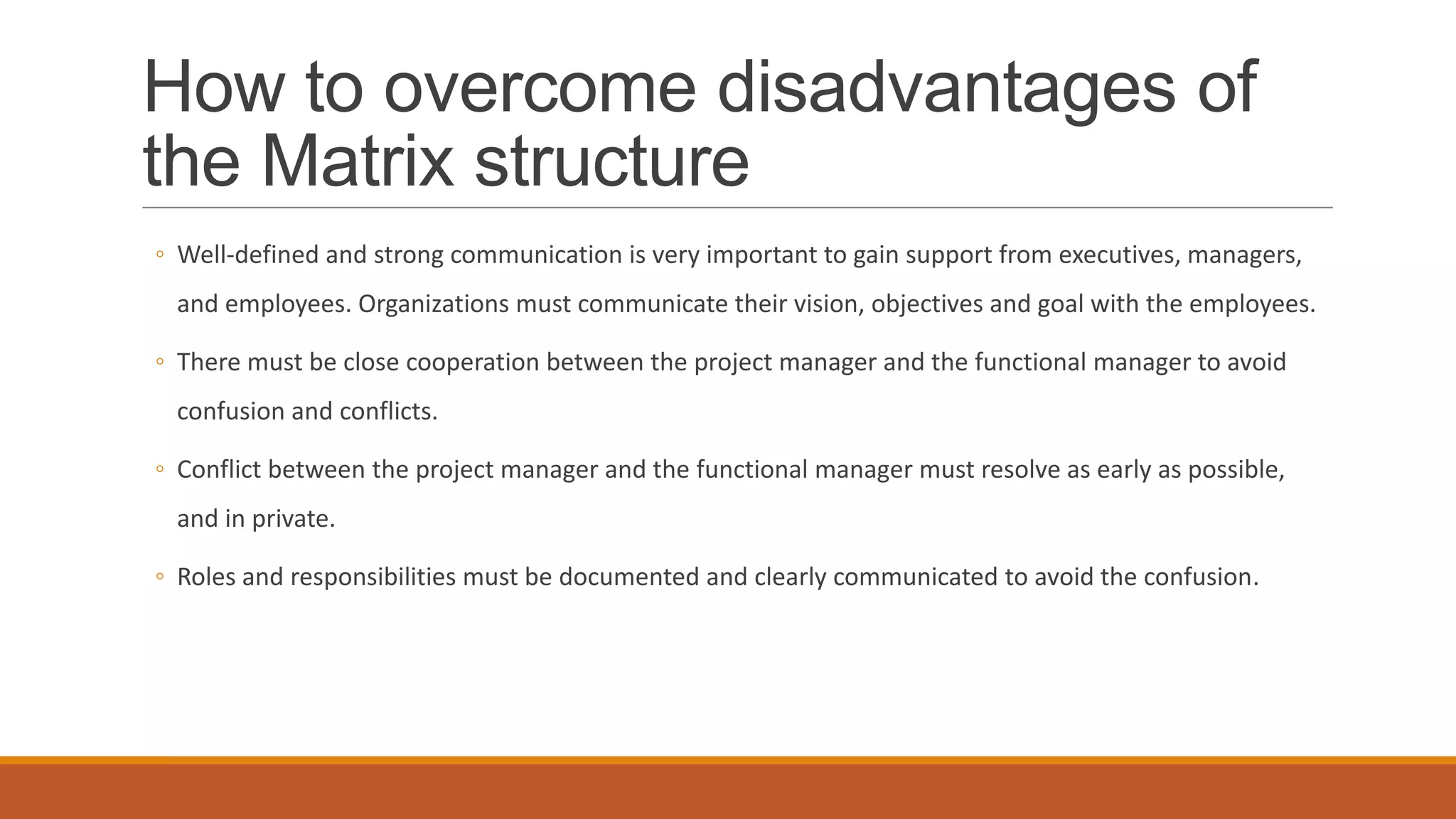 How to overcome disadvantages of the Matrix structure

◦ Well-defined and strong communication is very important to gain support from executives, managers, and employees. Organizations must communicate their vision, objectives and goal with the employees.

◦ There must be close cooperation between the project manager and the functional manager to avoid confusion and conflicts.

◦ Conflict between the project manager and the functional manager must resolve as early as possible, and in private.

◦ Roles and responsibilities must be documented and clearly communicated to avoid the confusion.